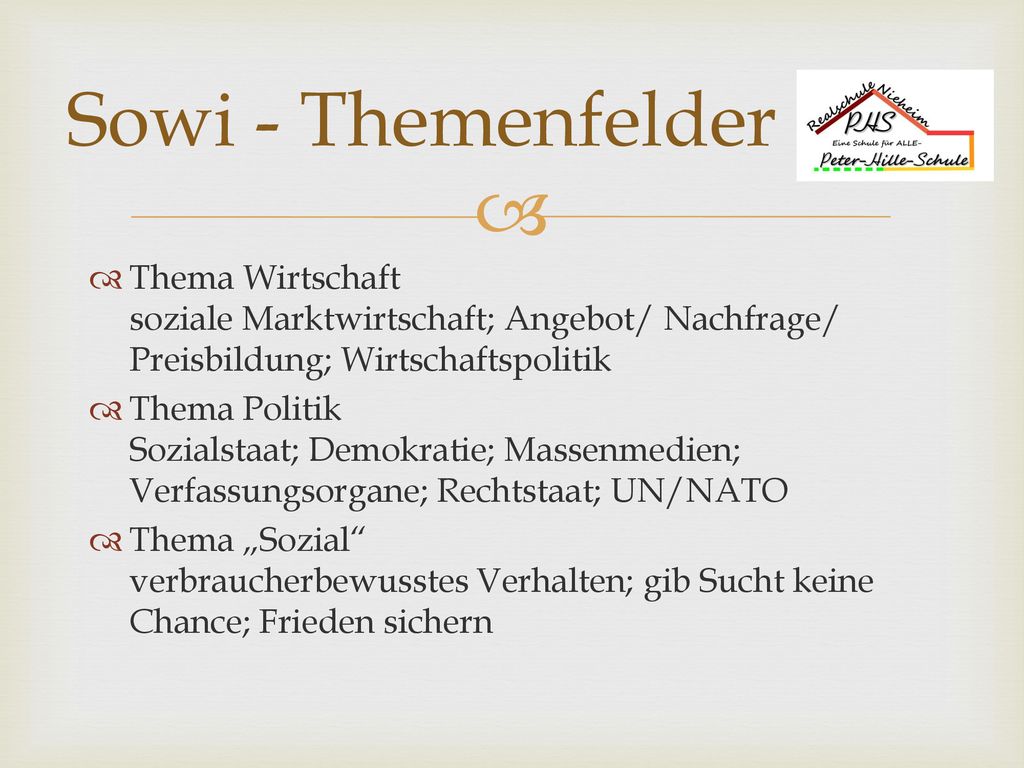 Sowi - Themenfelder

Realschule Nieheim
PHS
Eine Schule für ALLE-
Peter-Hille-Schule

Thema Wirtschaft
soziale Marktwirtschaft; Angebot/ Nachfrage/ Preisbildung; Wirtschaftspolitik

Thema Politik
Sozialstaat; Demokratie; Massenmedien; Verfassungsorgane; Rechtstaat; UN/NATO

Thema „Sozial“
verbraucherbewusstes Verhalten; gib Sucht keine Chance; Frieden sichern